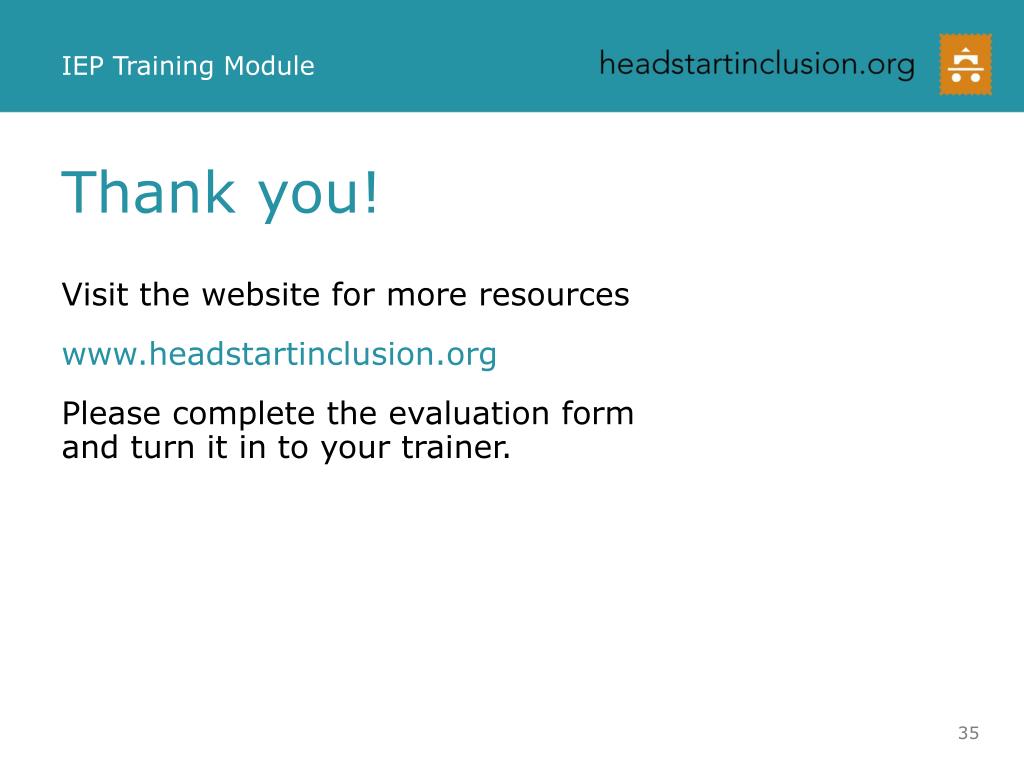 IEP Training Module

headstartinclusion.org

Thank you!

Visit the website for more resources

www.headstartinclusion.org

Please complete the evaluation form and turn it in to your trainer.

35